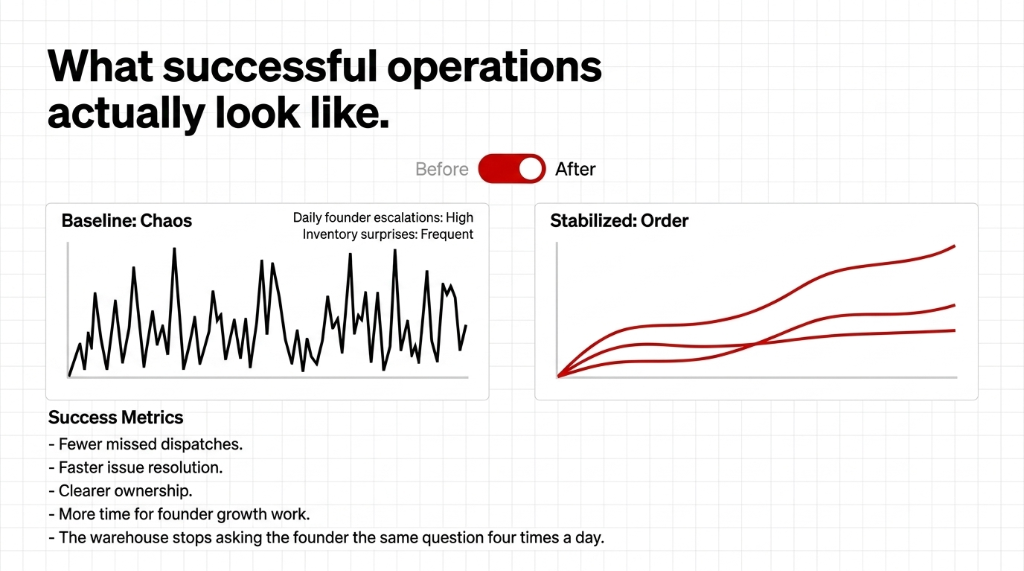 What successful operations actually look like.

Before After

Baseline: Chaos

Daily founder escalations: High
Inventory surprises: Frequent

Stabilized: Order

Success Metrics
- Fewer missed dispatches.
- Faster issue resolution.
- Clearer ownership.
- More time for founder growth work.
- The warehouse stops asking the founder the same question four times a day.